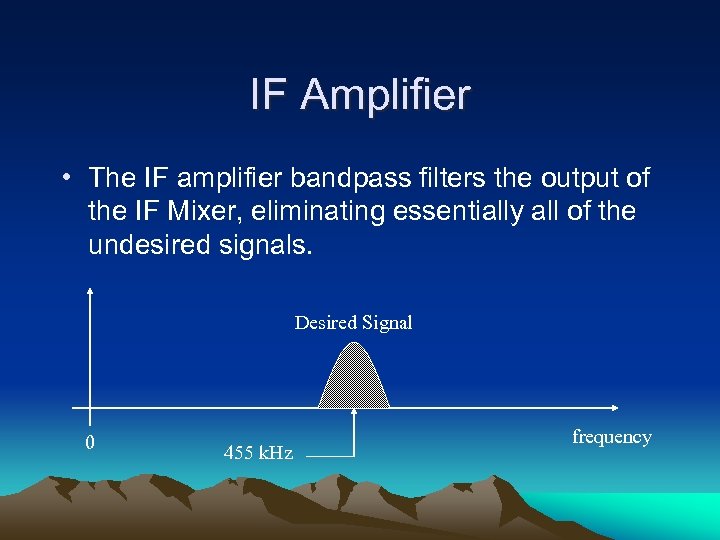 IF Amplifier

• The IF amplifier bandpass filters the output of the IF Mixer, eliminating essentially all of the undesired signals.

Desired Signal

0

455 kHz

frequency